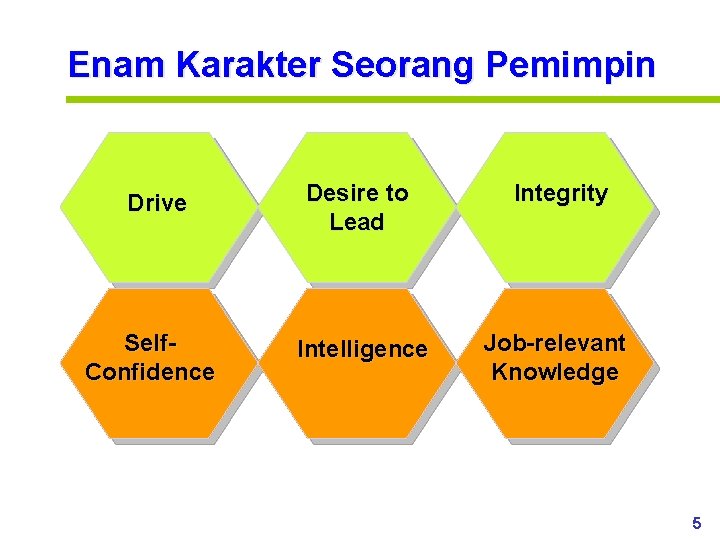 Enam Karakter Seorang Pemimpin

Drive

Desire to Lead

Integrity

Self-Confidence

Intelligence

Job-relevant Knowledge

5